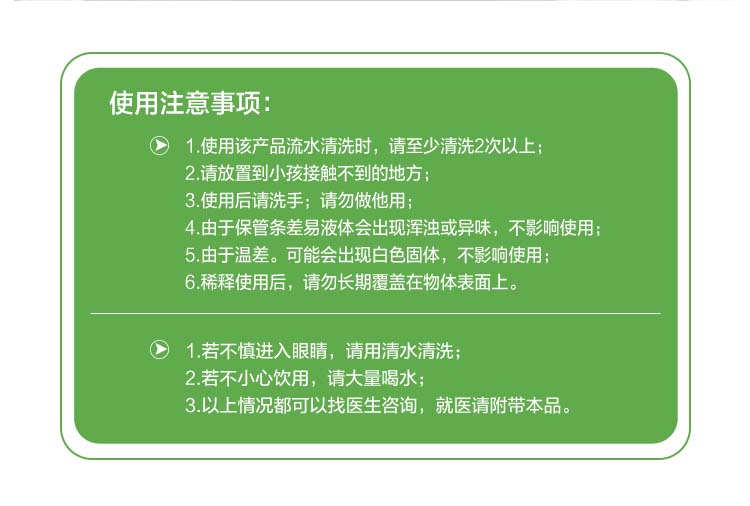 使用注意事项:

1.使用该产品流水清洗时，请至少清洗2次以上；
2.请放置到小孩接触不到的地方；
3.使用后请洗手；请勿做他用；
4.由于保管条差易液体会出现浑浊或异味，不影响使用；
5.由于温差。可能会出现白色固体，不影响使用；
6.稀释使用后，请勿长期覆盖在物体表面上。

1.若不慎进入眼睛，请用清水清洗；
2.若不小心饮用，请大量喝水；
3.以上情况都可以找医生咨询，就医请附带本品。